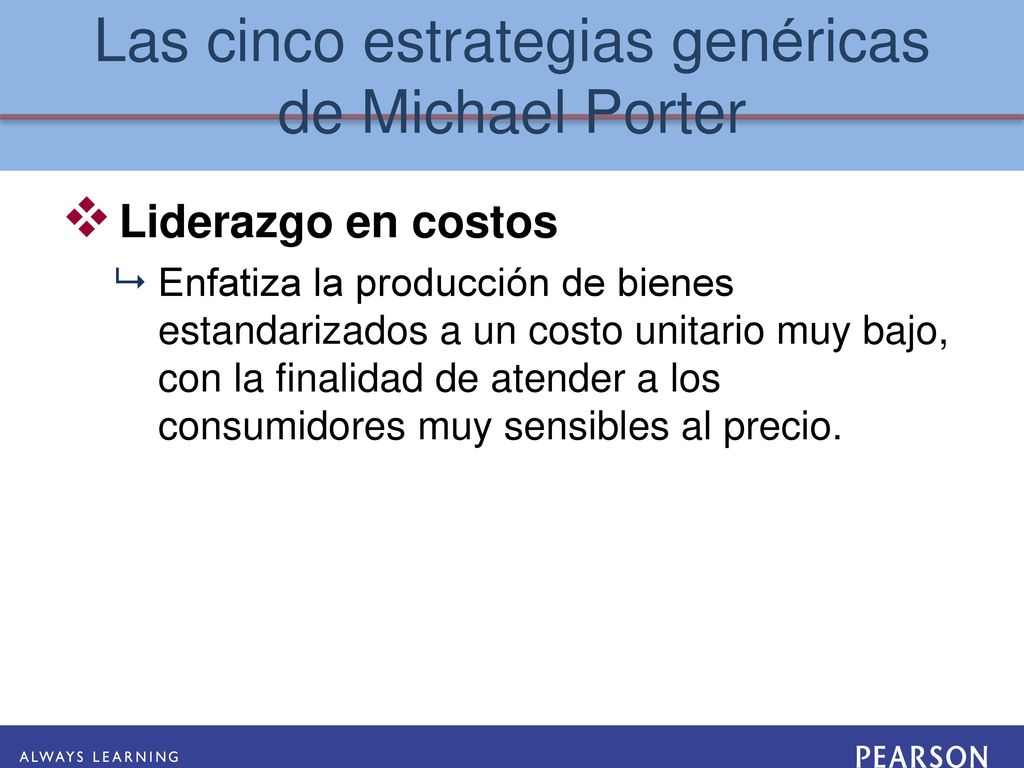 Las cinco estrategias genéricas de Michael Porter

Liderazgo en costos

Enfatiza la producción de bienes estandarizados a un costo unitario muy bajo, con la finalidad de atender a los consumidores muy sensibles al precio.

ALWAYS LEARNING

PEARSON